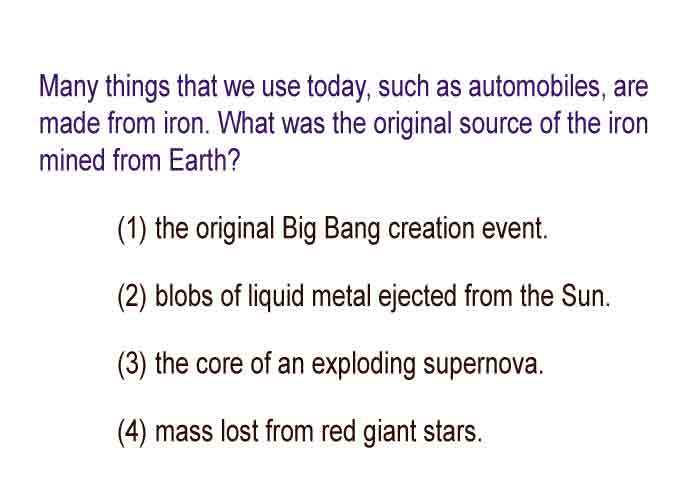 Many things that we use today, such as automobiles, are made from iron. What was the original source of the iron mined from Earth?

(1) the original Big Bang creation event.

(2) blobs of liquid metal ejected from the Sun.

(3) the core of an exploding supernova.

(4) mass lost from red giant stars.